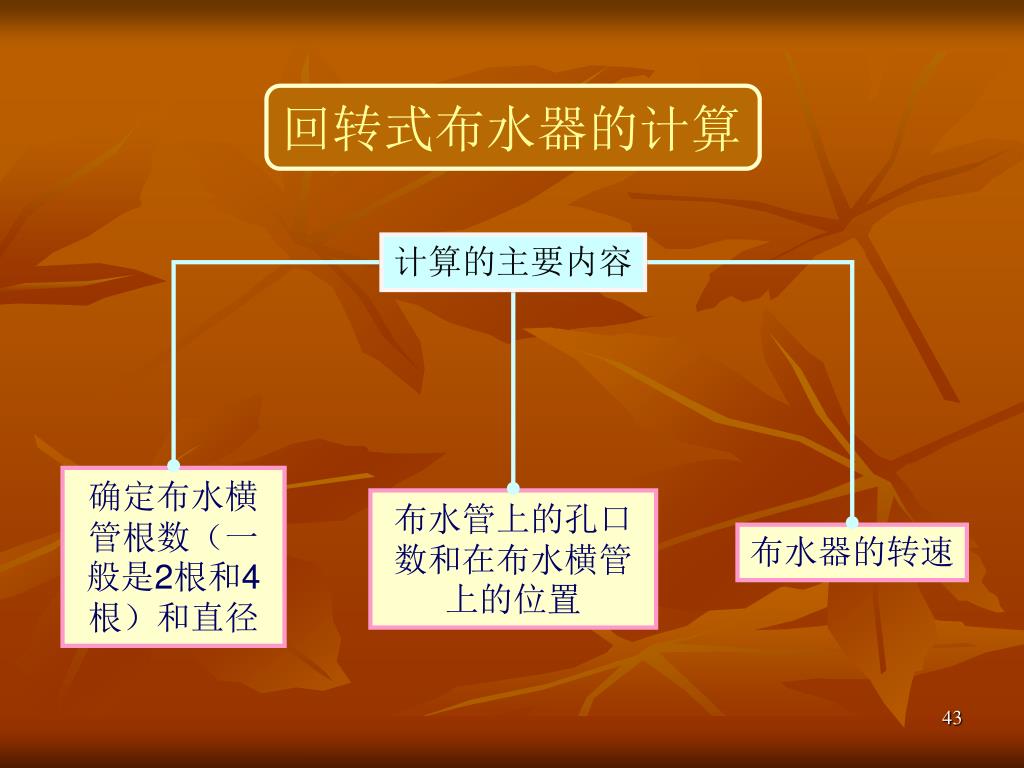 回转式布水器的计算

计算的主要内容

确定布水横管根数（一般是2根和4根）和直径

布水管上的孔口数和在布水横管上的位置

布水器的转速

43